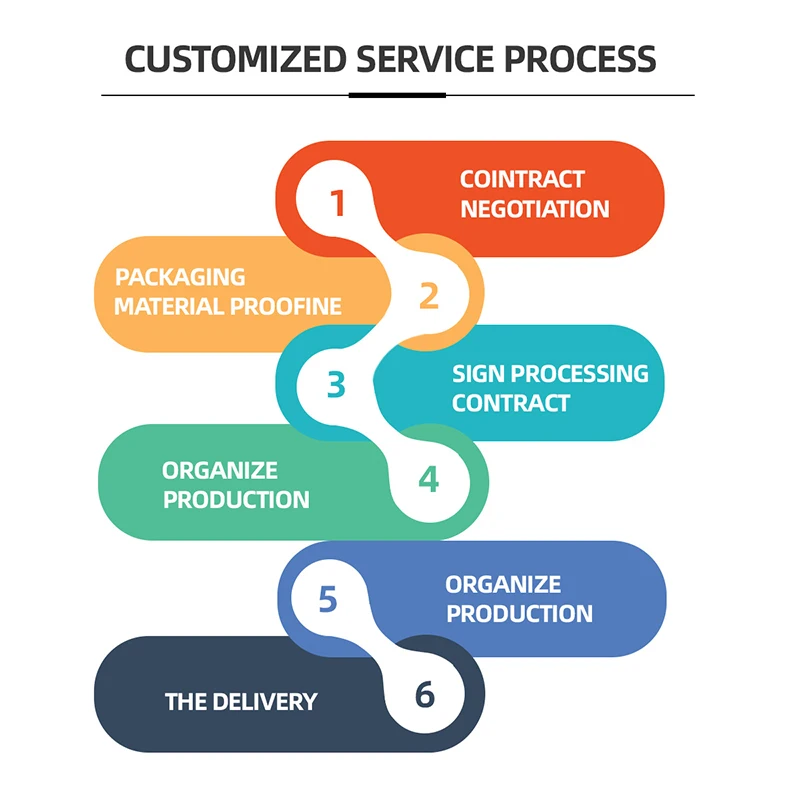 CUSTOMIZED SERVICE PROCESS

1
COINTRACT NEGOTIATION

PACKAGING MATERIAL PROOFINE
2

3
SIGN PROCESSING CONTRACT

ORGANIZE PRODUCTION
4

5
ORGANIZE PRODUCTION

THE DELIVERY
6